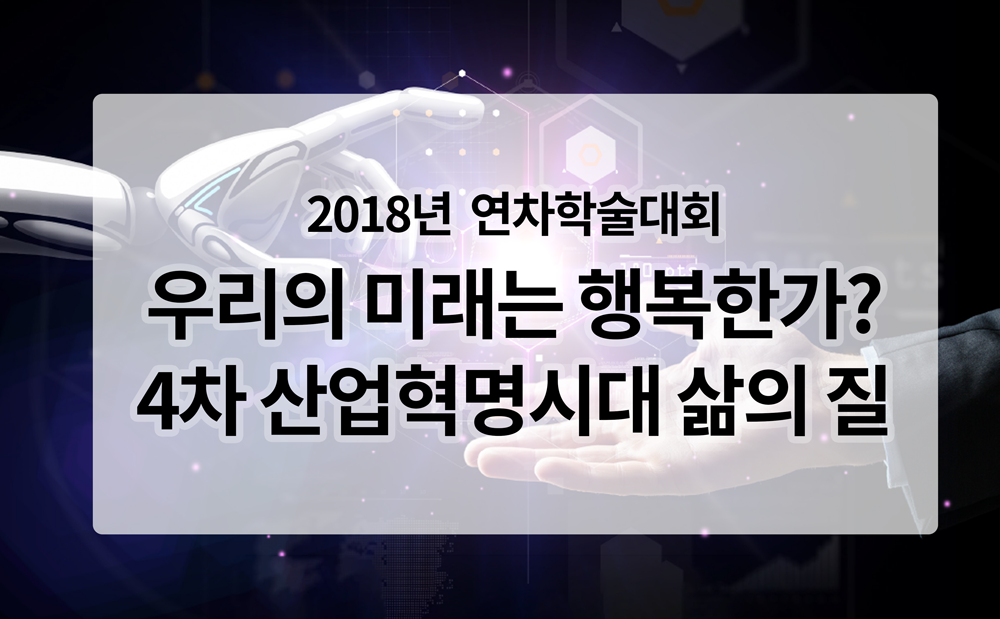 2018년 연차학술대회

우리의 미래는 행복한가?
4차 산업혁명시대 삶의 질